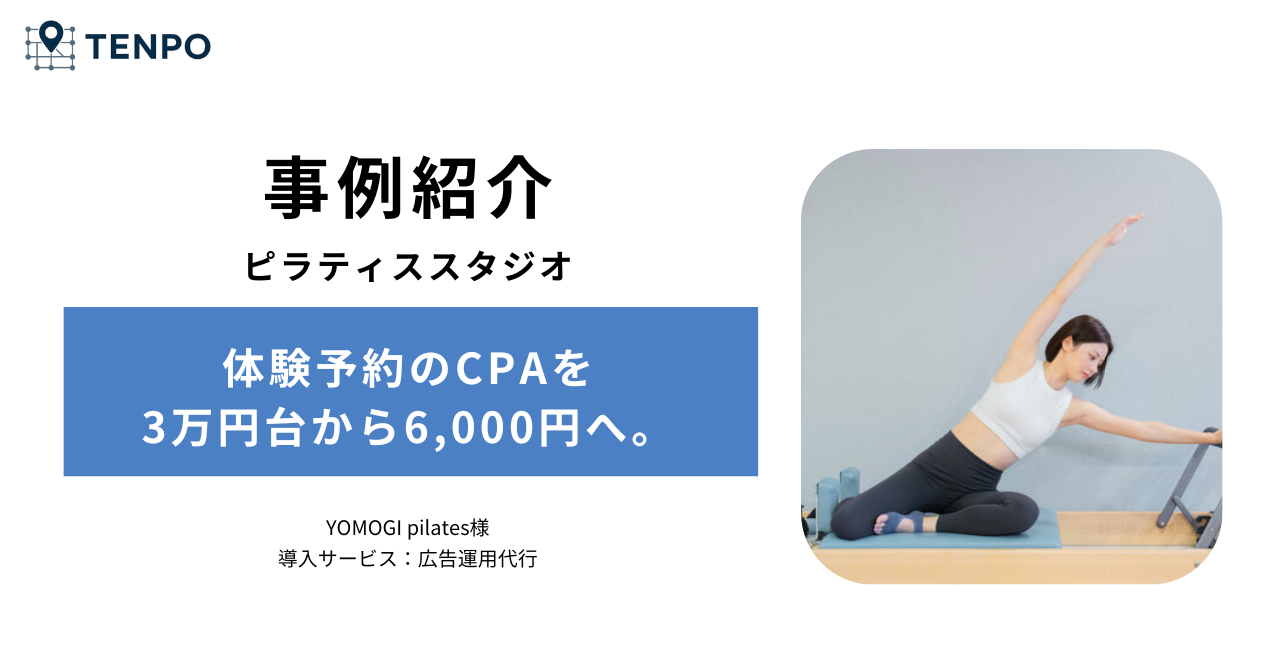 TENPO

事例紹介

ピラティススタジオ

体験予約のCPAを
3万円台から6,000円へ。

YOMOGI pilates様
導入サービス：広告運用代行